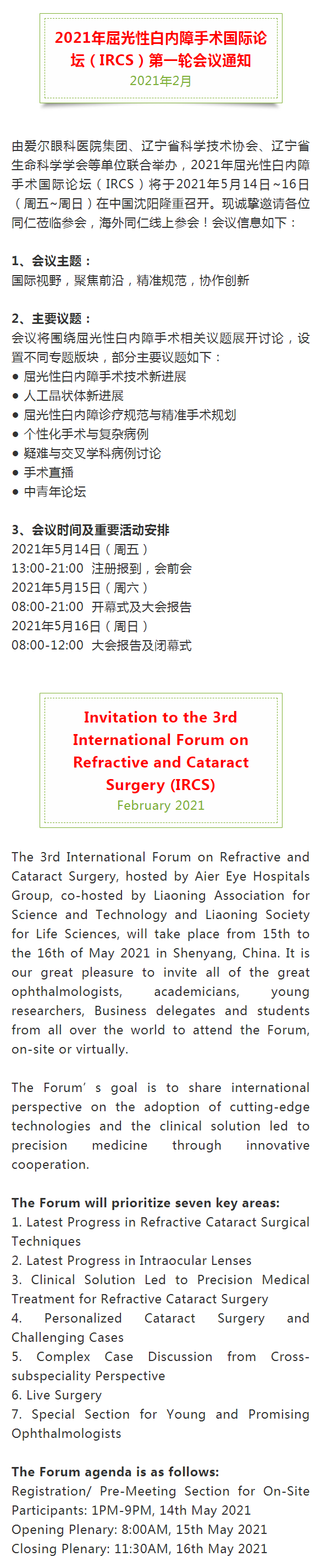 2021年屈光性白内障手术国际论坛（IRCS）第一轮会议通知
2021年2月

由爱尔眼科医院集团、辽宁省科学技术协会、辽宁省生命科学学会等单位联合举办，2021年屈光性白内障手术国际论坛（IRCS）将于2021年5月14日~16日（周五~周日）在中国沈阳隆重召开。现诚挚邀请各位同仁莅临参会，海外同仁线上参会！会议信息如下：

1、会议主题：
国际视野，聚焦前沿，精准规范，协作创新

2、主要议题：
会议将围绕屈光性白内障手术相关议题展开讨论，设置不同专题版块，部分主要议题如下：
● 屈光性白内障手术技术新进展
● 人工晶状体新进展
● 屈光性白内障诊疗规范与精准手术规划
● 个性化手术与复杂病例
● 疑难与交叉学科病例讨论
● 手术直播
● 中青年论坛

3、会议时间及重要活动安排
2021年5月14日（周五）
13:00-21:00 注册报到，会前会
2021年5月15日（周六）
08:00-21:00 开幕式及大会报告
2021年5月16日（周日）
08:00-12:00 大会报告及闭幕式

Invitation to the 3rd International Forum on Refractive and Cataract Surgery (IRCS)
February 2021

The 3rd International Forum on Refractive and Cataract Surgery, hosted by Aier Eye Hospitals Group, co-hosted by Liaoning Association for Science and Technology and Liaoning Society for Life Sciences, will take place from 15th to the 16th of May 2021 in Shenyang, China. It is our great pleasure to invite all of the great ophthalmologists, academicians, young researchers, Business delegates and students from all over the world to attend the Forum, on-site or virtually.

The Forum’s goal is to share international perspective on the adoption of cutting-edge technologies and the clinical solution led to precision medicine through innovative cooperation.

The Forum will prioritize seven key areas:
1. Latest Progress in Refractive Cataract Surgical Techniques
2. Latest Progress in Intraocular Lenses
3. Clinical Solution Led to Precision Medical Treatment for Refractive Cataract Surgery
4. Personalized Cataract Surgery and Challenging Cases
5. Complex Case Discussion from Cross-subspeciality Perspective
6. Live Surgery
7. Special Section for Young and Promising Ophthalmologists

The Forum agenda is as follows:
Registration/ Pre-Meeting Section for On-Site Participants: 1PM-9PM, 14th May 2021
Opening Plenary: 8:00AM, 15th May 2021
Closing Plenary: 11:30AM, 16th May 2021